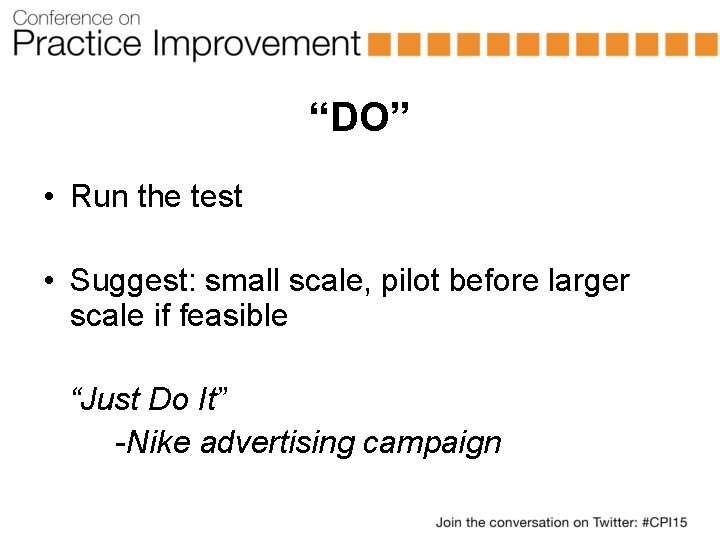 Conference on
Practice Improvement

“DO”

• Run the test

• Suggest: small scale, pilot before larger scale if feasible

“Just Do It”
-Nike advertising campaign

Join the conversation on Twitter: #CPI15